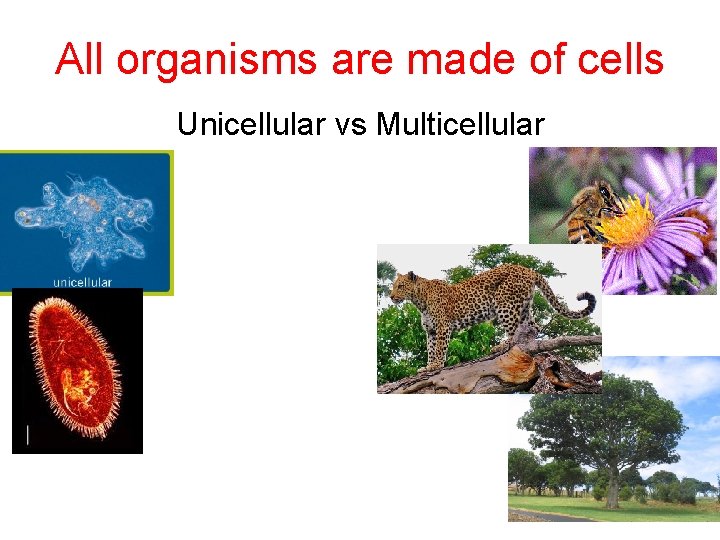 All organisms are made of cells

Unicellular vs Multicellular

unicellular